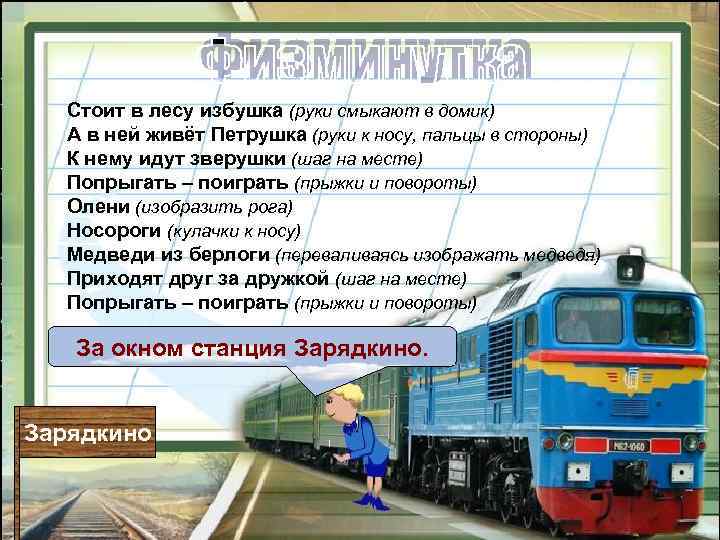 Физминутка

Стоит в лесу избушка (руки смыкают в домик)
А в ней живёт Петрушка (руки к носу, пальцы в стороны)
К нему идут зверушки (шаг на месте)
Попрыгать – поиграть (прыжки и повороты)
Олени (изобразить рога)
Носороги (кулачки к носу)
Медведи из берлоги (переваливаясь изображать медведя)
Приходят друг за дружкой (шаг на месте)
Попрыгать – поиграть (прыжки и повороты)

За окном станция Зарядкино.

Зарядкино

М62-1060